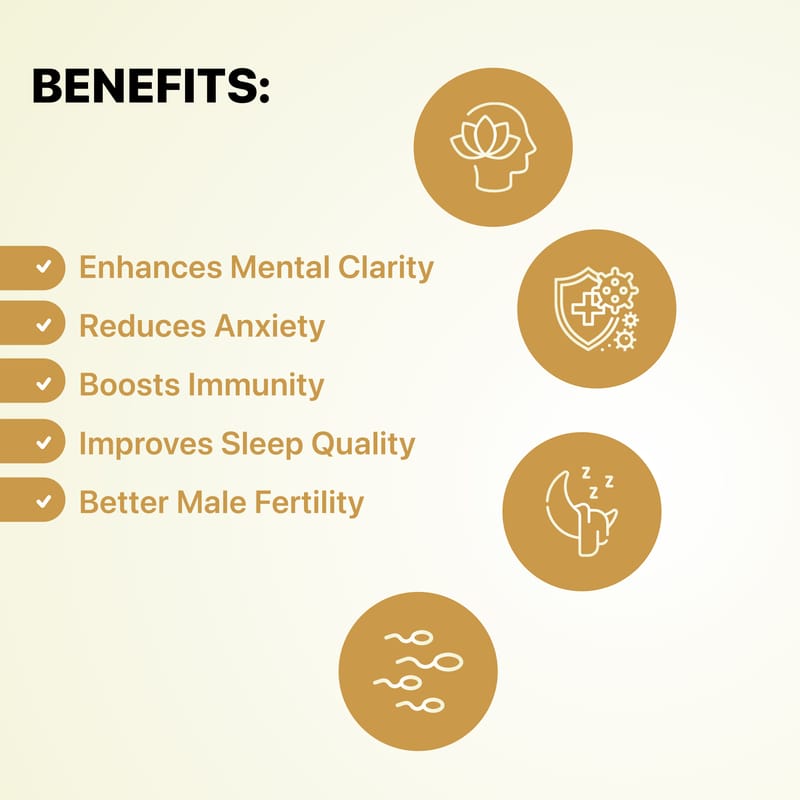 BENEFITS:

Enhances Mental Clarity
Reduces Anxiety
Boosts Immunity
Improves Sleep Quality
Better Male Fertility

z z z